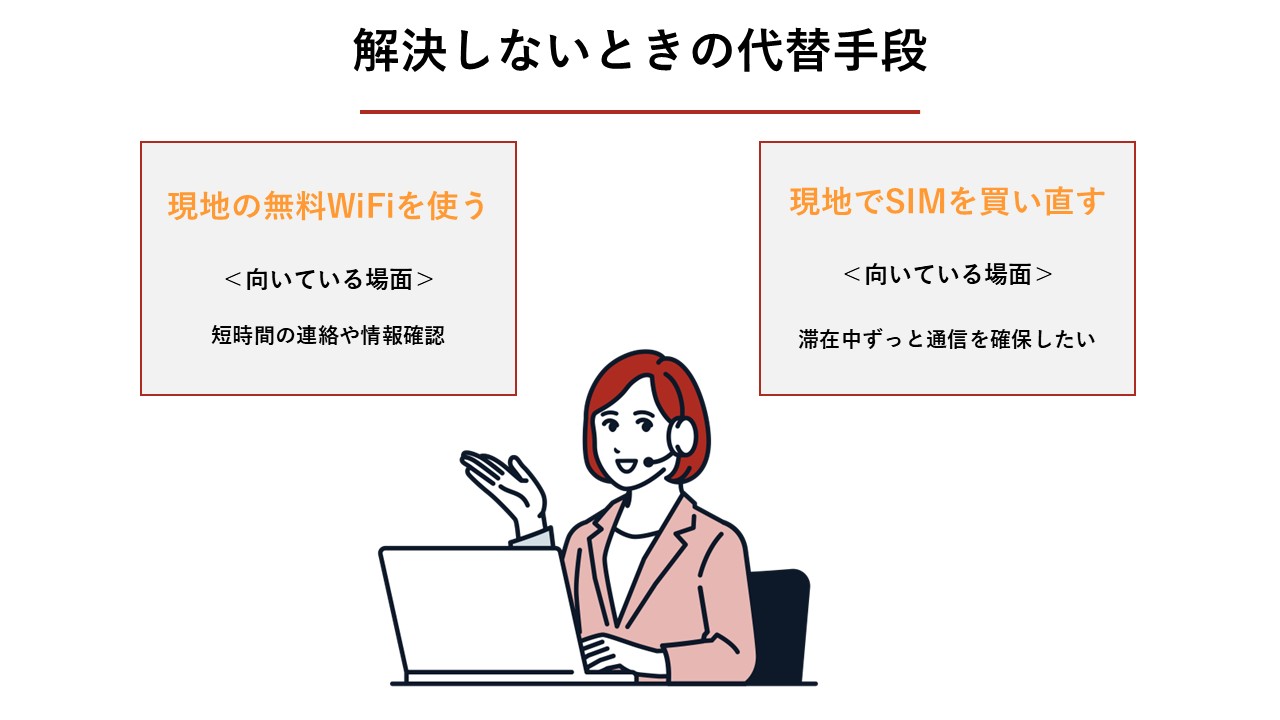 解決しないときの代替手段

現地の無料WiFiを使う

＜向いている場面＞

短時間の連絡や情報確認

現地でSIMを買い直す

＜向いている場面＞

滞在中ずっと通信を確保したい